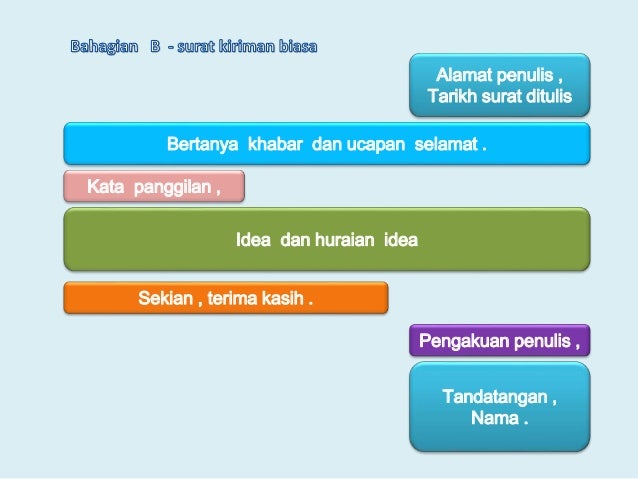 Bahagian B - surat kiriman biasa

Alamat penulis ,
Tarikh surat ditulis

Bertanya khabar dan ucapan selamat .

Kata panggilan ,

Idea dan huraian idea

Sekian , terima kasih .

Pengakuan penulis ,

Tandatangan ,
Nama .